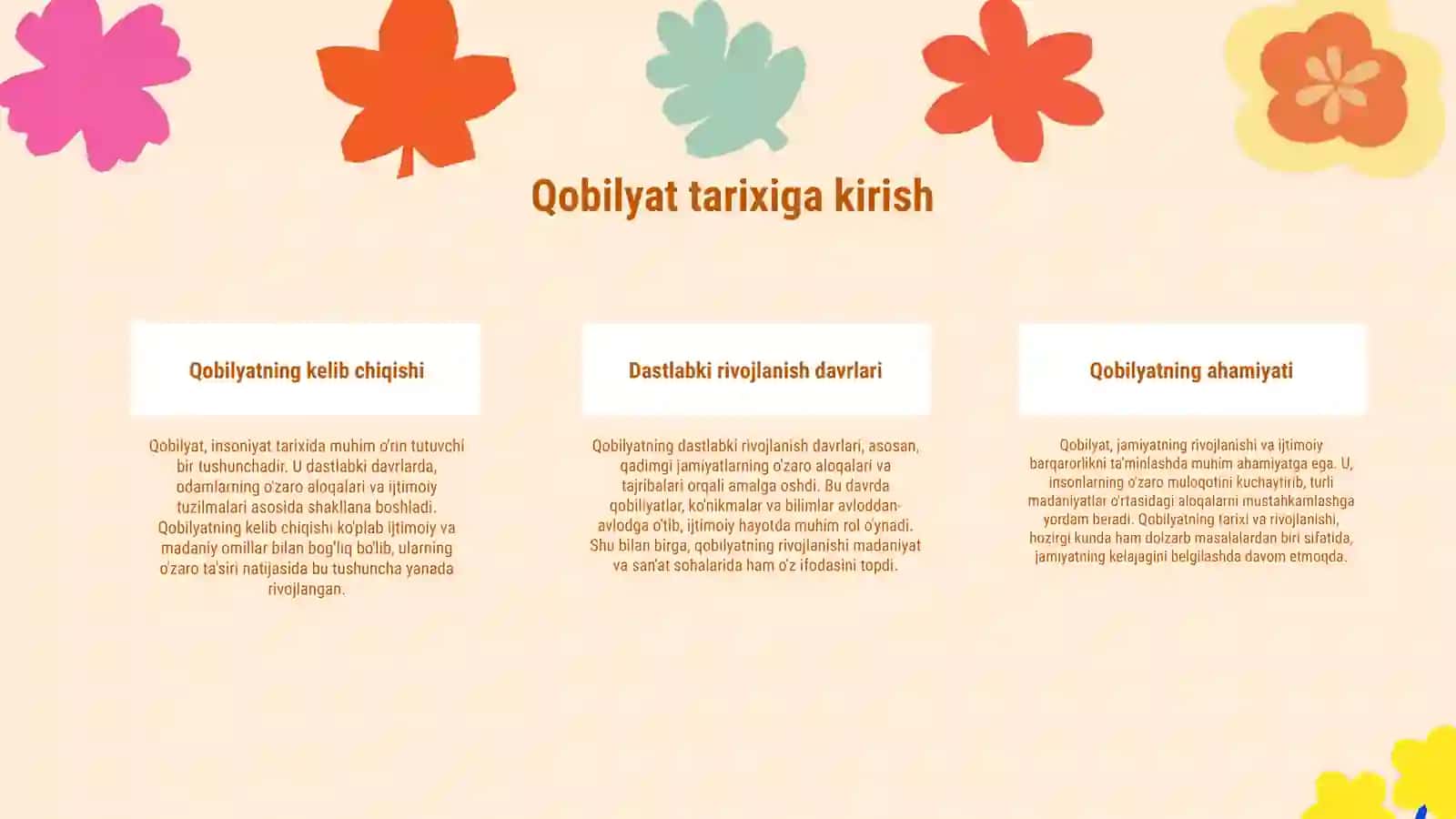 Qobilyat tarixiga kirish

Qobilyatning kelib chiqishi

Qobilyat, insoniyat tarixida muhim o'rin tutuvchi bir tushunchadir. U dastlabki davrlarda, odamlarning o'zaro aloqalari va ijtimoiy tuzilmalari asosida shakllana boshladi. Qobilyatning kelib chiqishi ko'plab ijtimoiy va madaniy omillar bilan bog'liq bo'lib, ularning o'zaro ta'siri natijasida bu tushuncha yanada rivojlangan.

Dastlabki rivojlanish davrlari

Qobilyatning dastlabki rivojlanish davrlari, asosan, qadimgi jamiyatlarning o'zaro aloqalari va tajribalari orqali amalga oshdi. Bu davrda qobiliyatlar, ko'nikmalar va bilimlar avloddan-avlodga o'tib, ijtimoiy hayotda muhim rol o'ynadi. Shu bilan birga, qobilyatning rivojlanishi madaniyat va san'at sohalarida ham o'z ifodasini topdi.

Qobilyatning ahamiyati

Qobilyat, jamiyatning rivojlanishi va ijtimoiy barqarorlikni ta'minlashda muhim ahamiyatga ega. U, insonlarning o'zaro muloqotini kuchaytirib, turli madaniyatlar o'rtasidagi aloqalarni mustahkamlashga yordam beradi. Qobilyatning tarixi va rivojlanishi, hozirgi kunda ham dolzarb masalalardan biri sifatida, jamiyatning kelajagini belgilashda davom etmoqda.